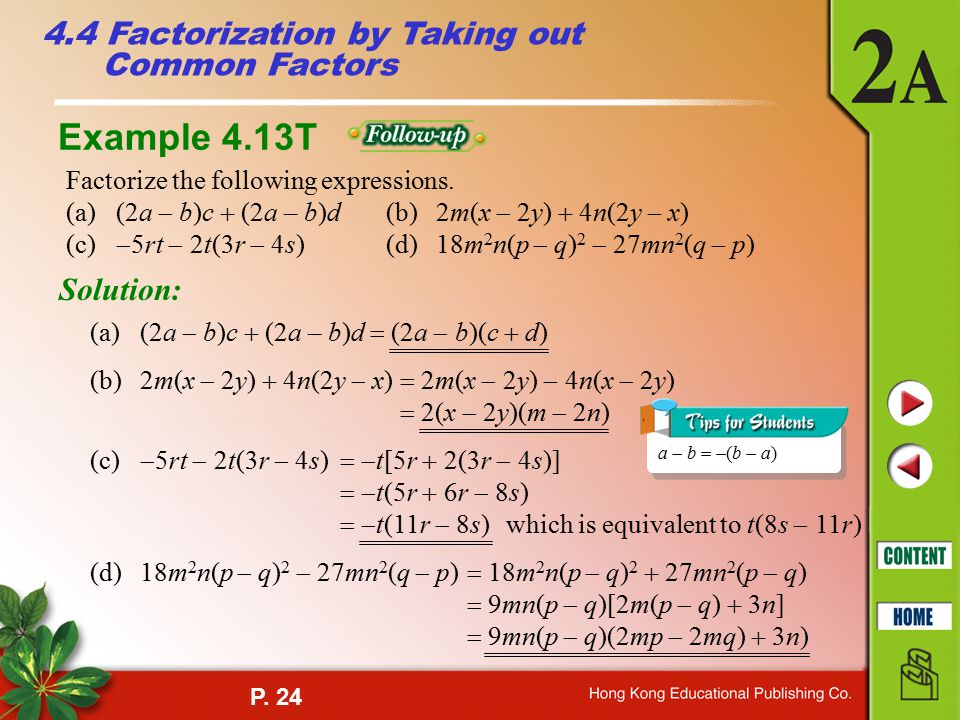 4.4 Factorization by Taking out Common Factors

2A

Example 4.13T Follow-up

Factorize the following expressions.

(a) $(2a - b)c + (2a - b)d$ (b) $2m(x - 2y) + 4n(2y - x)$

(c) $-5rt - 2t(3r - 4s)$ (d) $18m^2n(p - q)^2 - 27mn^2(q - p)$

Solution:

(a) $(2a - b)c + (2a - b)d = (2a - b)(c + d)$

(b) $2m(x - 2y) + 4n(2y - x) = 2m(x - 2y) - 4n(x - 2y)$
$= 2(x - 2y)(m - 2n)$

Tips for Students
$a - b = -(b - a)$

(c) $-5rt - 2t(3r - 4s) = -t[5r + 2(3r - 4s)]$
$= -t(5r + 6r - 8s)$
$= -t(11r - 8s)$ which is equivalent to $t(8s - 11r)$

(d) $18m^2n(p - q)^2 - 27mn^2(q - p) = 18m^2n(p - q)^2 + 27mn^2(p - q)$
$= 9mn(p - q)[2m(p - q) + 3n]$
$= 9mn(p - q)(2mp - 2mq) + 3n)$

CONTENT

HOME

P. 24

Hong Kong Educational Publishing Co.